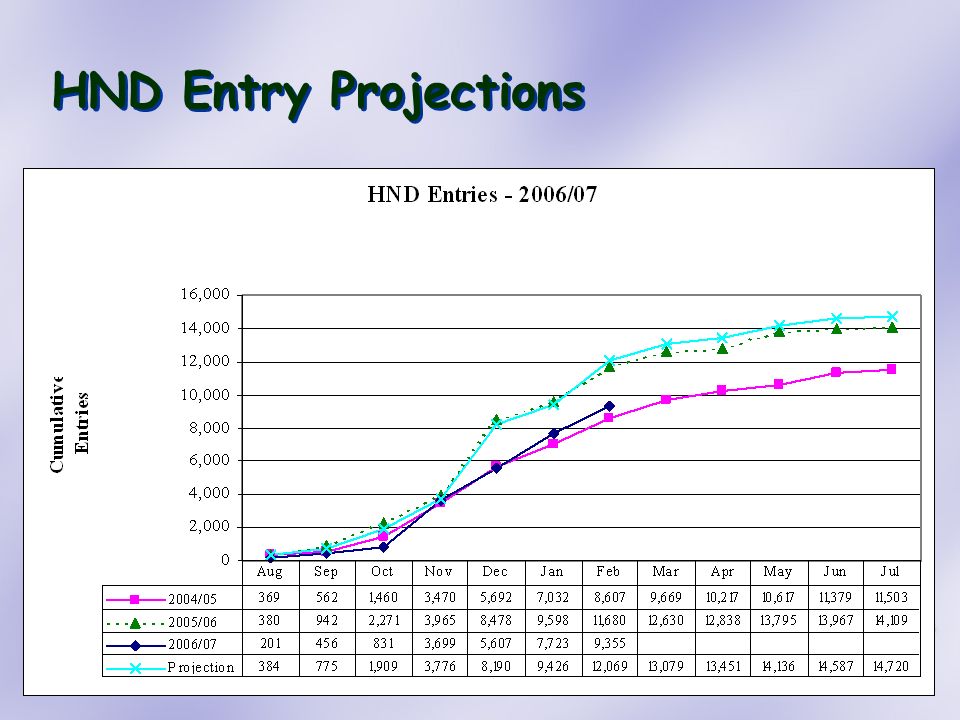 HND Entry Projections

HND Entries - 2006/07

Cumulative Entries

16,000
14,000
12,000
10,000
8,000
6,000
4,000
2,000
0

| | Aug | Sep | Oct | Nov | Dec | Jan | Feb | Mar | Apr | May | Jun | Jul |
|---|---|---|---|---|---|---|---|---|---|---|---|---|
| 2004/05 | 369 | 562 | 1,460 | 3,470 | 5,692 | 7,032 | 8,607 | 9,669 | 10,217 | 10,617 | 11,379 | 11,503 |
| 2005/06 | 380 | 942 | 2,271 | 3,965 | 8,478 | 9,598 | 11,680 | 12,630 | 12,838 | 13,795 | 13,967 | 14,109 |
| 2006/07 | 201 | 456 | 831 | 3,699 | 5,607 | 7,723 | 9,355 | | | | | |
| Projection | 384 | 775 | 1,909 | 3,776 | 8,190 | 9,426 | 12,069 | 13,079 | 13,451 | 14,136 | 14,587 | 14,720 |